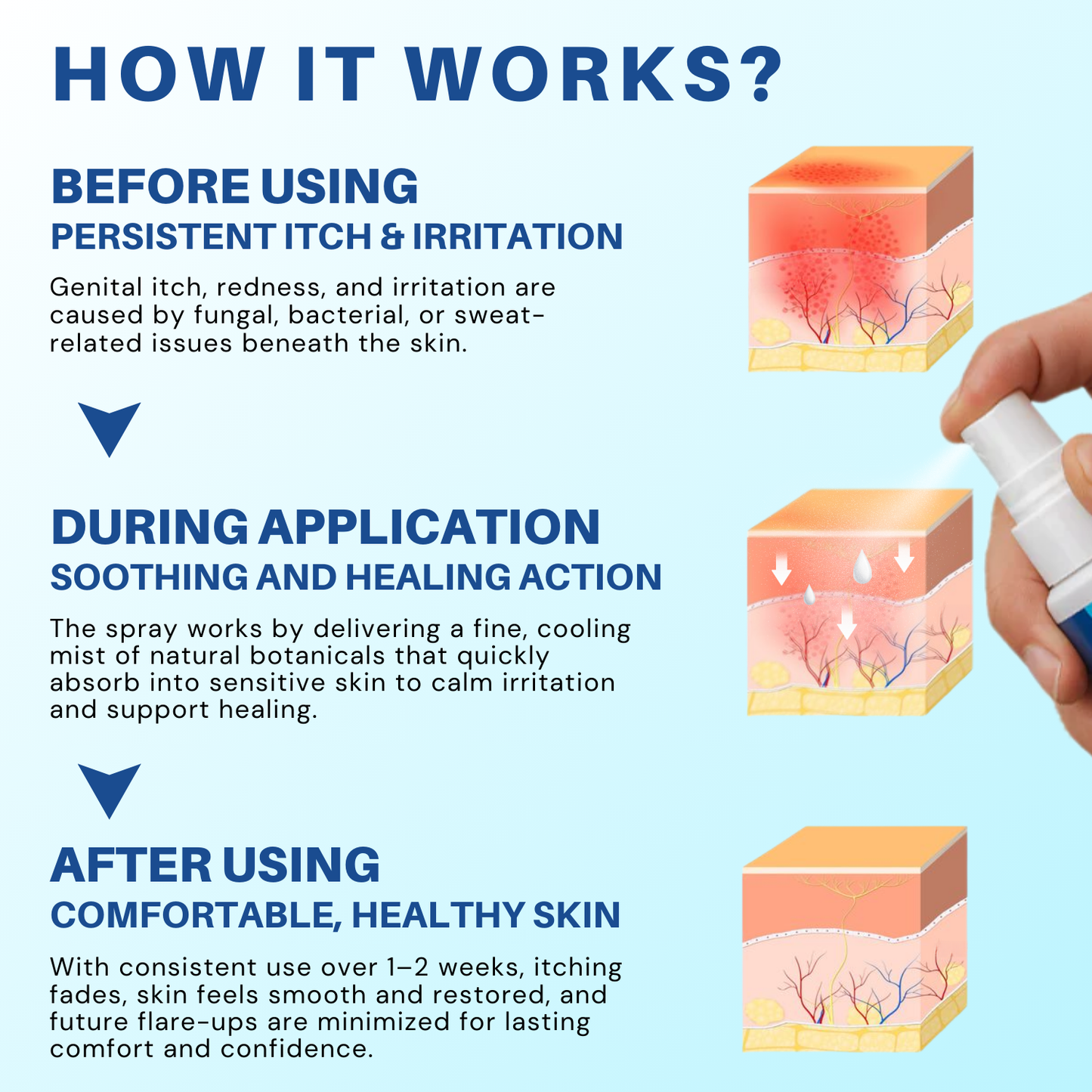 HOW IT WORKS?

BEFORE USING
PERSISTENT ITCH & IRRITATION

Genital itch, redness, and irritation are caused by fungal, bacterial, or sweat-related issues beneath the skin.

DURING APPLICATION
SOOTHING AND HEALING ACTION

The spray works by delivering a fine, cooling mist of natural botanicals that quickly absorb into sensitive skin to calm irritation and support healing.

AFTER USING
COMFORTABLE, HEALTHY SKIN

With consistent use over 1–2 weeks, itching fades, skin feels smooth and restored, and future flare-ups are minimized for lasting comfort and confidence.